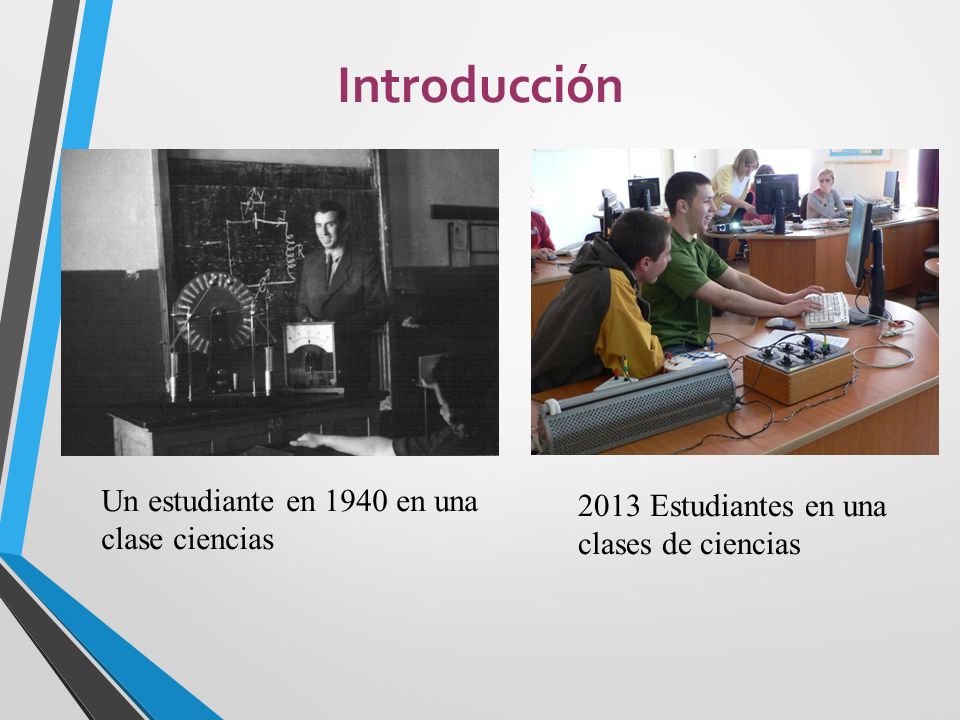 Introducción

Un estudiante en 1940 en una clase ciencias

2013 Estudiantes en una clases de ciencias